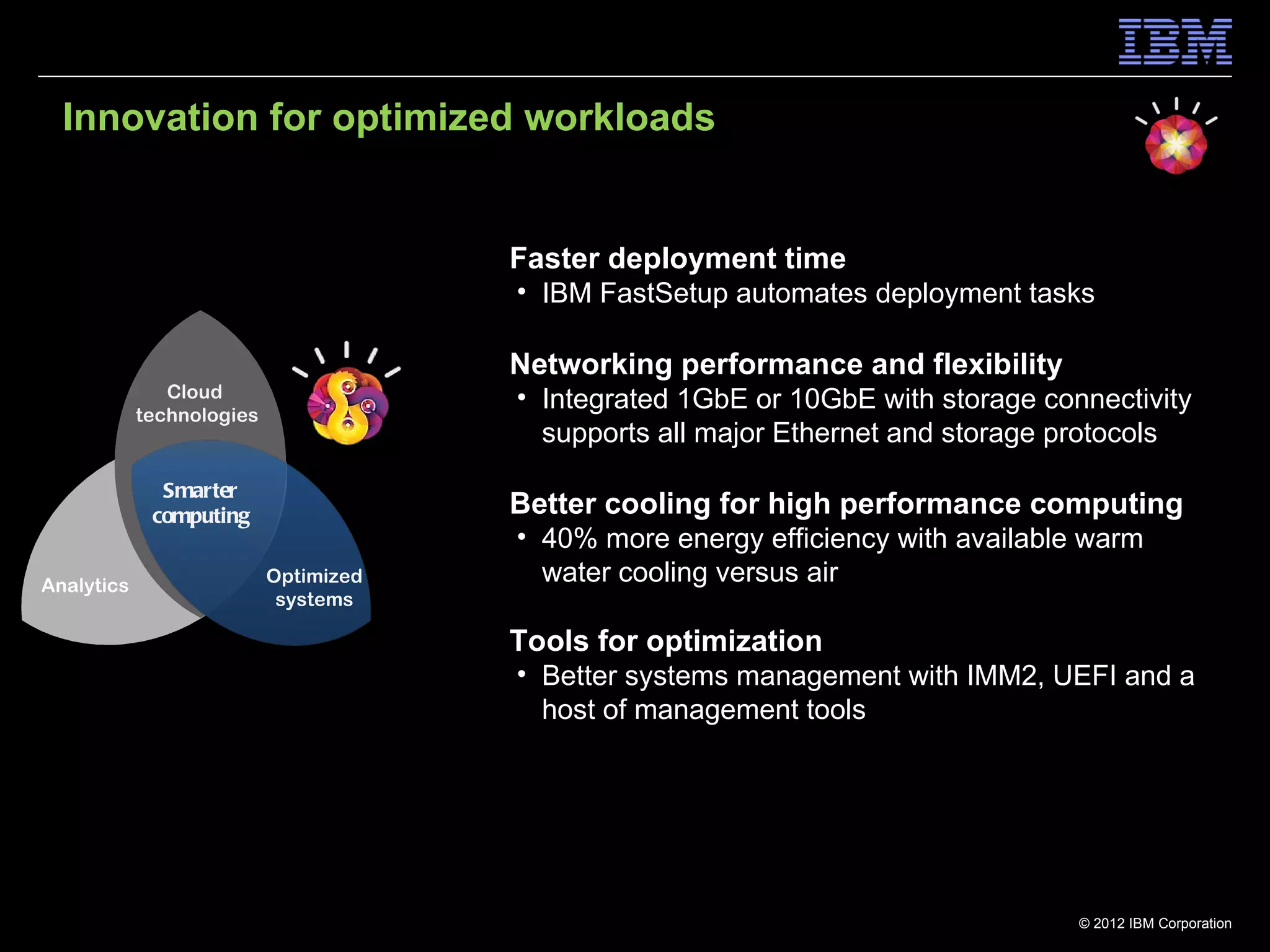 IBM

Innovation for optimized workloads

Cloud technologies

Smarter computing

Analytics

Optimized systems

Faster deployment time
• IBM FastSetup automates deployment tasks

Networking performance and flexibility
• Integrated 1GbE or 10GbE with storage connectivity supports all major Ethernet and storage protocols

Better cooling for high performance computing
• 40% more energy efficiency with available warm water cooling versus air

Tools for optimization
• Better systems management with IMM2, UEFI and a host of management tools

© 2012 IBM Corporation